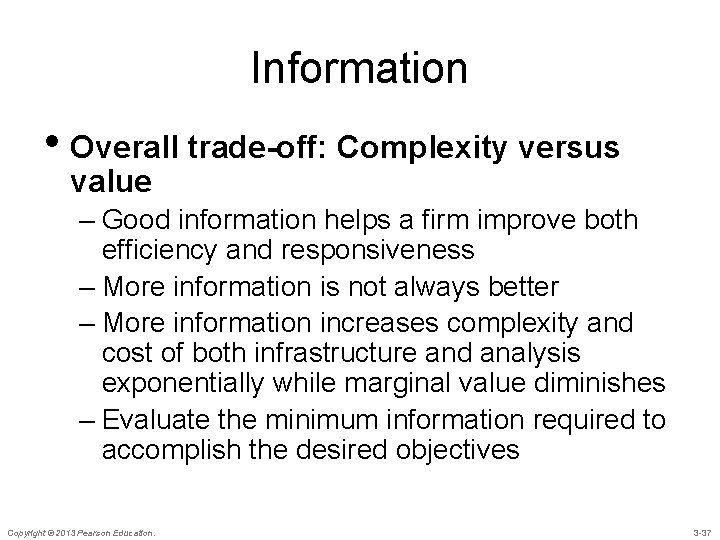 Information

• Overall trade-off: Complexity versus value

– Good information helps a firm improve both efficiency and responsiveness

– More information is not always better

– More information increases complexity and cost of both infrastructure and analysis exponentially while marginal value diminishes

– Evaluate the minimum information required to accomplish the desired objectives

Copyright © 2013 Pearson Education.

3-37